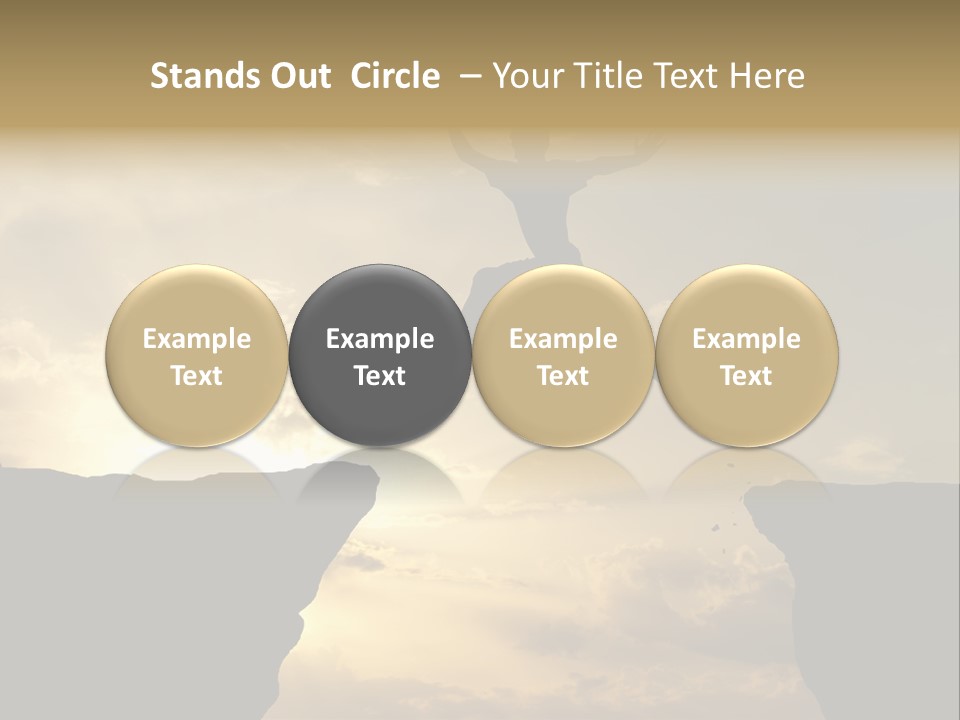 Stands Out Circle – Your Title Text Here

Example Text

Example Text

Example Text

Example Text